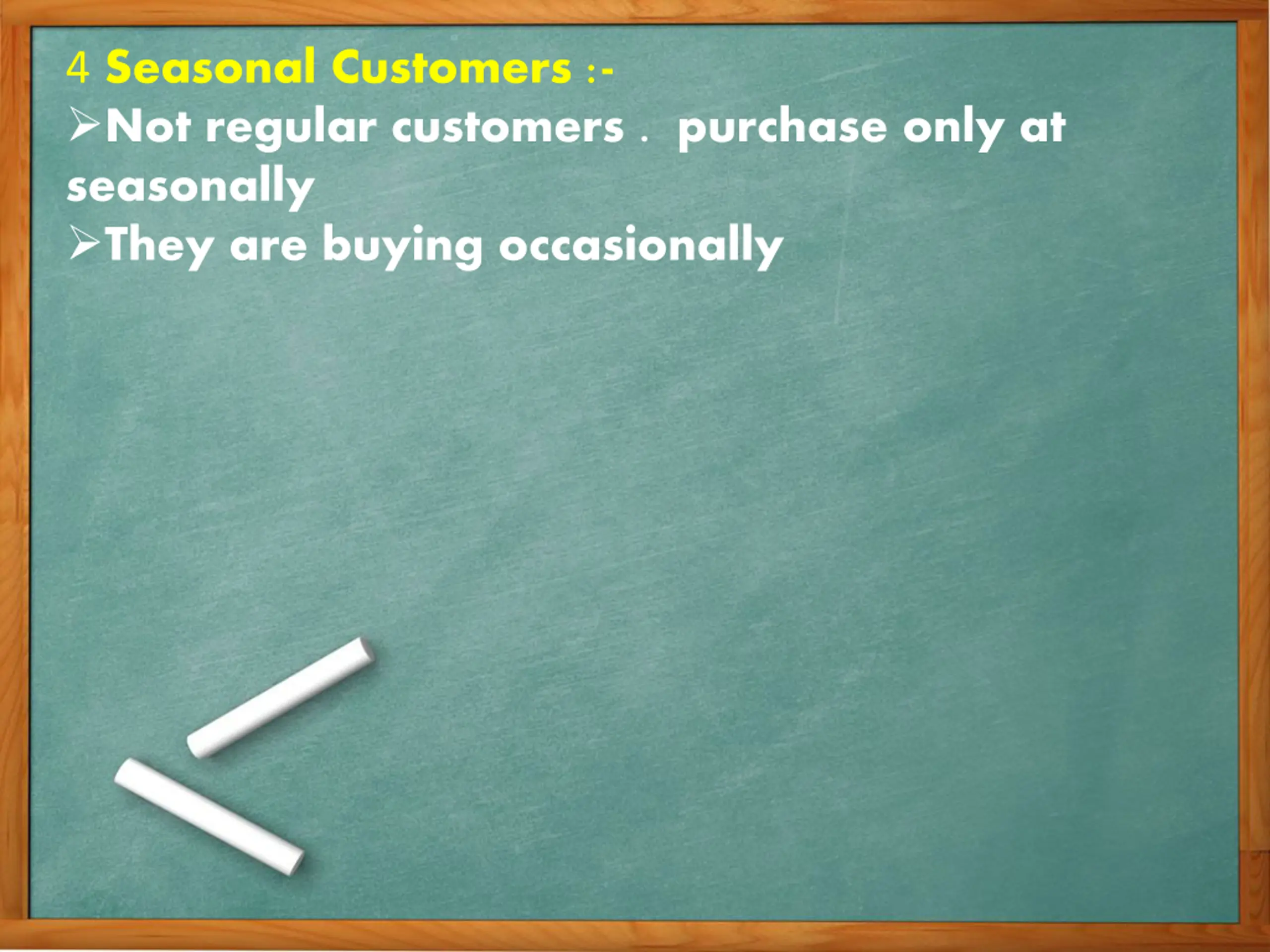 4 Seasonal Customers :-

➢Not regular customers . purchase only at seasonally

➢They are buying occasionally